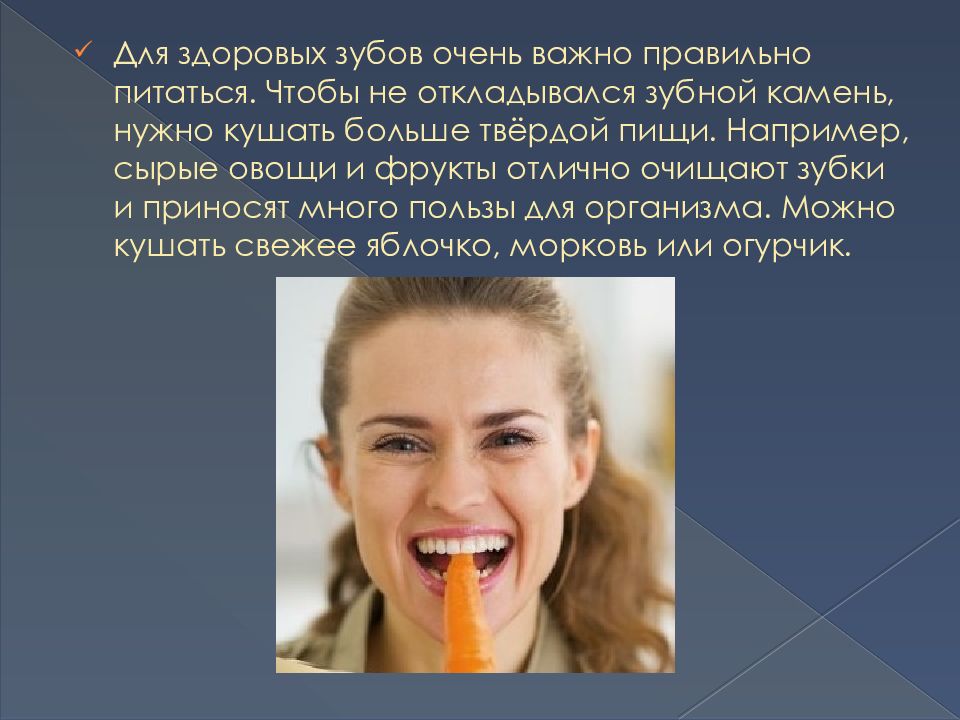 ✓ Для здоровых зубов очень важно правильно питаться. Чтобы не откладывался зубной камень, нужно кушать больше твёрдой пищи. Например, сырые овощи и фрукты отлично очищают зубки и приносят много пользы для организма. Можно кушать свежее яблочко, морковь или огурчик.